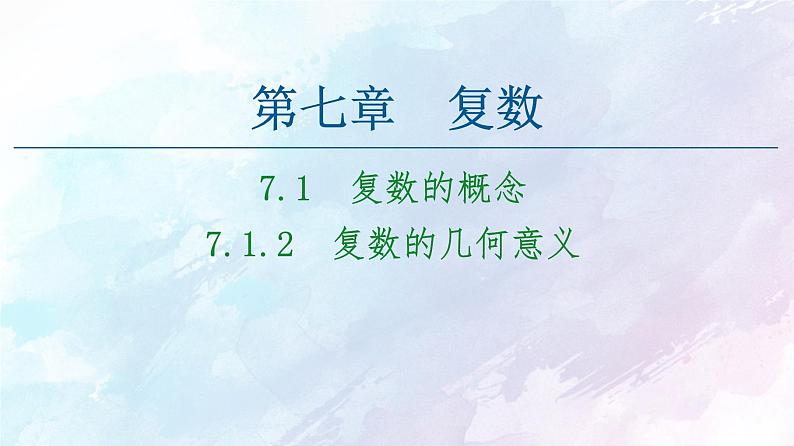 第七章　复数

7.1　复数的概念

7.1.2　复数的几何意义